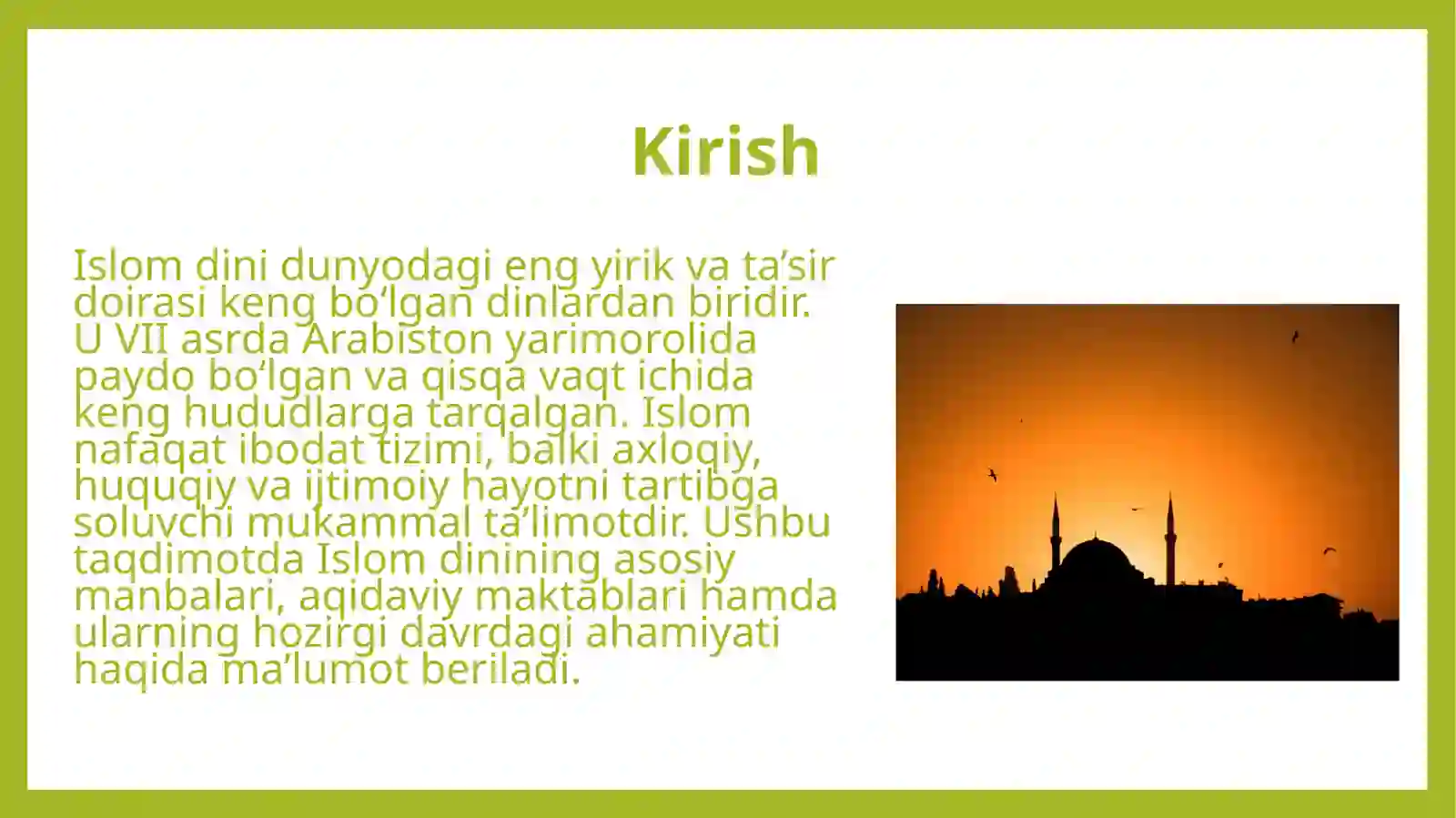 Kirish

Islom dini dunyodagi eng yirik va ta’sir doirasi keng bo‘lgan dinlardan biridir. U VII asrda Arabiston yarimorolida paydo bo‘lgan va qisqa vaqt ichida keng hududlarga tarqalgan. Islom nafaqat ibodat tizimi, balki axloqiy, huquqiy va ijtimoiy hayotni tartibga soluvchi mukammal ta’limotdir. Ushbu taqdimotda Islom dinining asosiy manbalari, aqidaviy maktablari hamda ularning hozirgi davrdagi ahamiyati haqida ma’lumot beriladi.